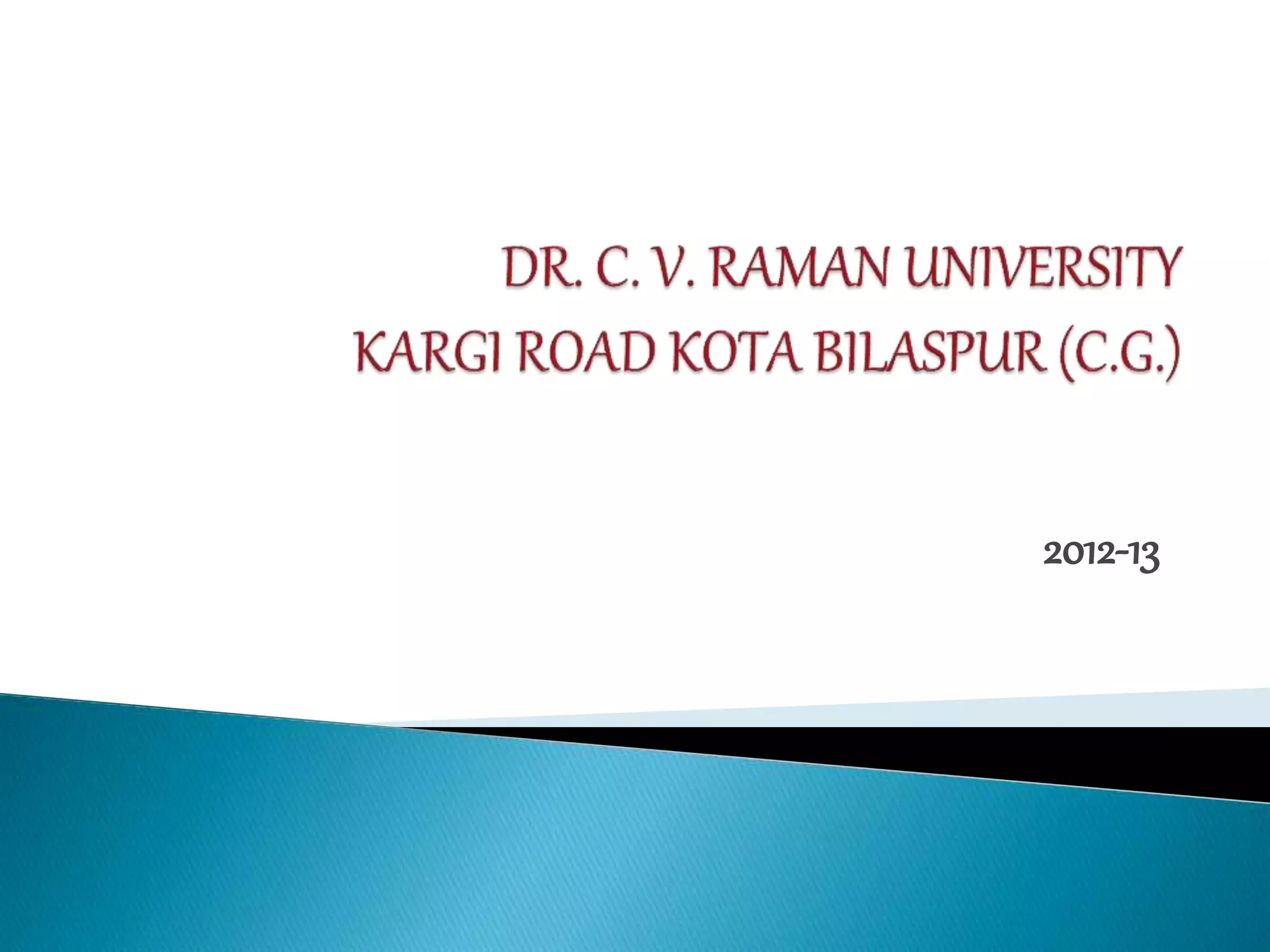 DR. C. V. RAMAN UNIVERSITY
KARGI ROAD KOTA BILASPUR (C.G.)

2012-13